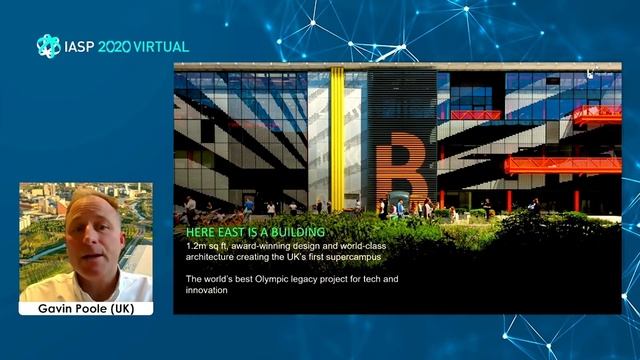 IASP 2020 VIRTUAL

B

HERE EAST IS A BUILDING
1.2m sq ft, award-winning design and world-class architecture creating the UK's first supercampus

The world's best Olympic legacy project for tech and innovation

Gavin Poole (UK)